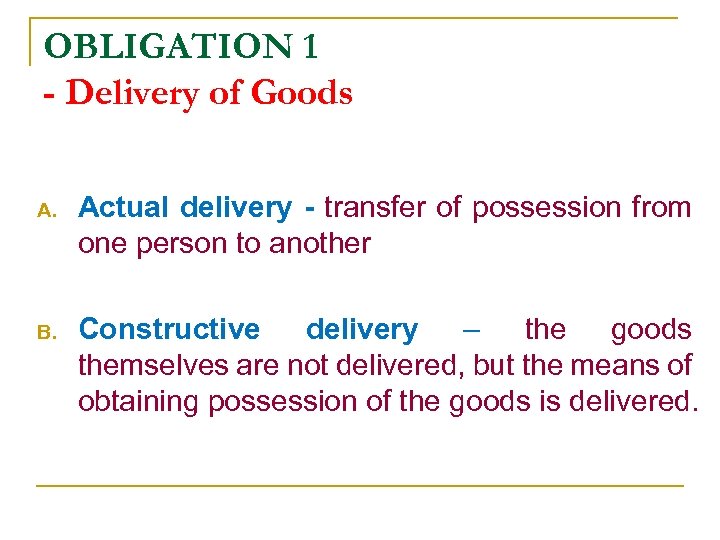 OBLIGATION 1
- Delivery of Goods

A. Actual delivery - transfer of possession from one person to another

B. Constructive delivery – the goods themselves are not delivered, but the means of obtaining possession of the goods is delivered.